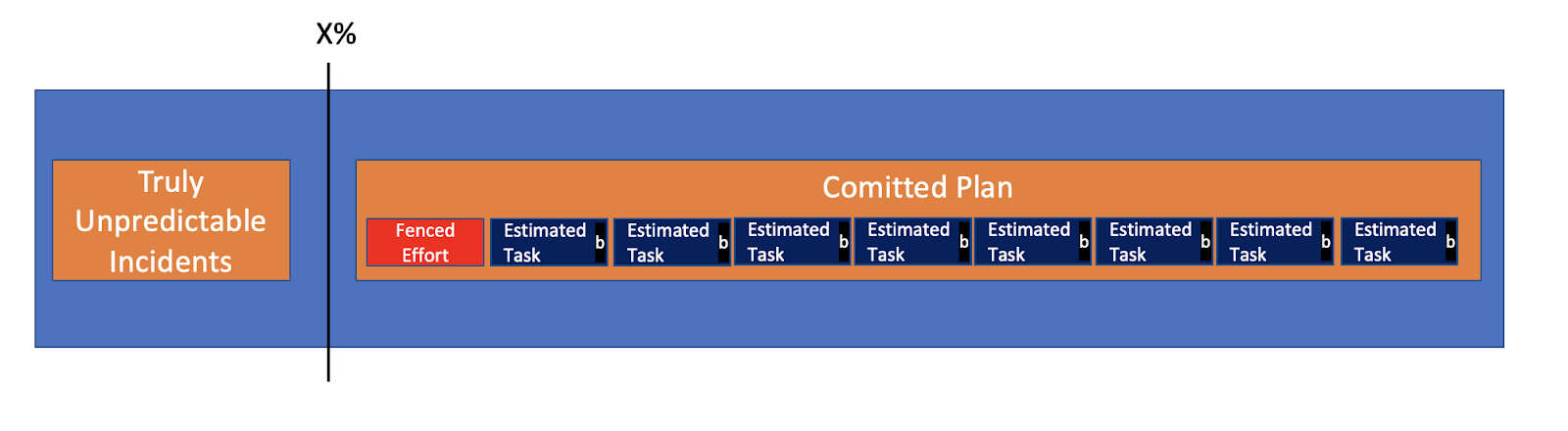 X%

Truly Unpredictable Incidents

Comitted Plan

Fenced Effort

Estimated Task b

Estimated Task b

Estimated Task b

Estimated Task b

Estimated Task b

Estimated Task b

Estimated Task b

Estimated Task b